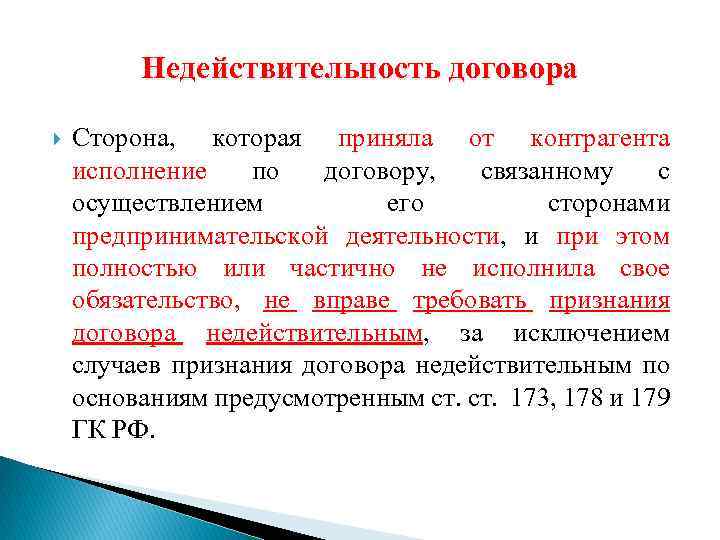 Недействительность договора

Сторона, которая приняла от контрагента исполнение по договору, связанному с осуществлением его сторонами предпринимательской деятельности, и при этом полностью или частично не исполнила свое обязательство, не вправе требовать признания договора недействительным, за исключением случаев признания договора недействительным по основаниям предусмотренным ст. ст. 173, 178 и 179 ГК РФ.